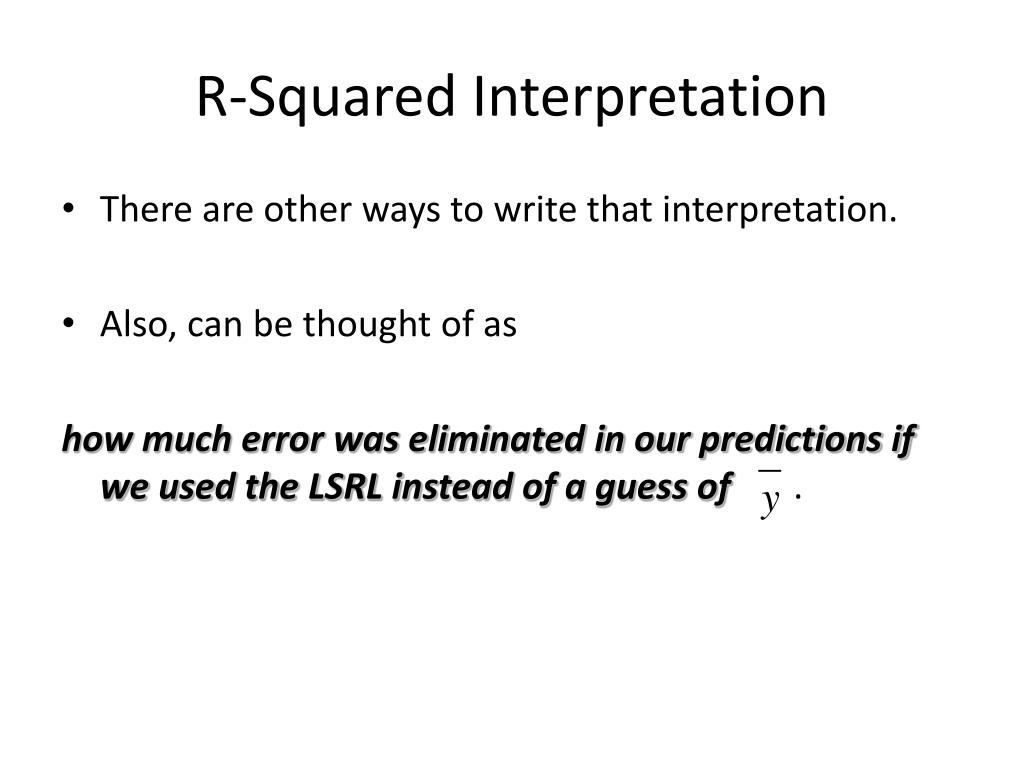 R-Squared Interpretation

• There are other ways to write that interpretation.

• Also, can be thought of as

how much error was eliminated in our predictions if we used the LSRL instead of a guess of $\bar{y}$.